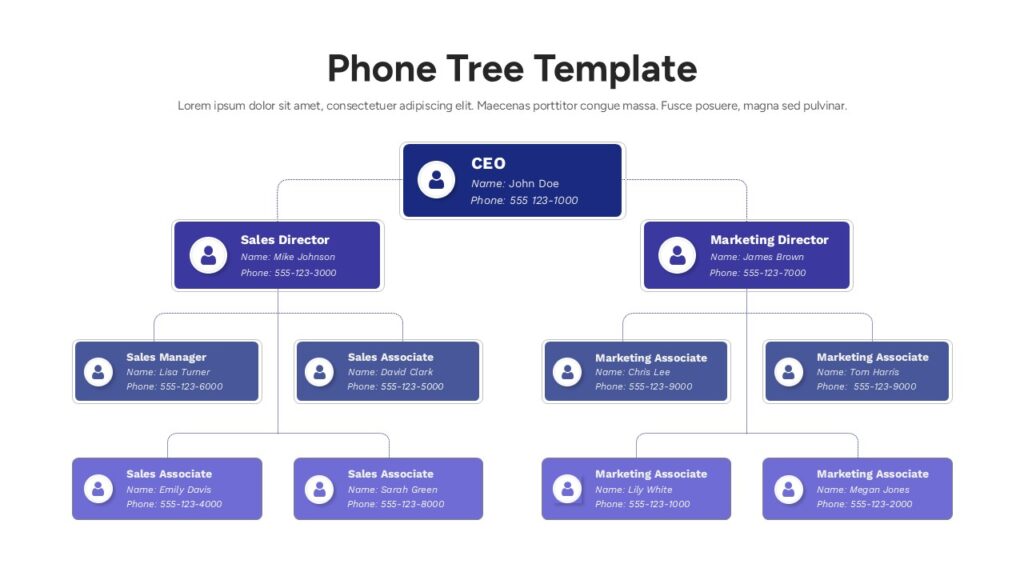 Phone Tree Template

Lorem ipsum dolor sit amet, consectetuer adipiscing elit. Maecenas porttitor congue massa. Fusce posuere, magna sed pulvinar.

CEO
Name: John Doe
Phone: 555 123-1000

Sales Director
Name: Mike Johnson
Phone: 555-123-3000

Marketing Director
Name: James Brown
Phone: 555-123-7000

Sales Manager
Name: Lisa Turner
Phone: 555-123-6000

Sales Associate
Name: David Clark
Phone: 555-123-5000

Marketing Associate
Name: Chris Lee
Phone: 555-123-9000

Marketing Associate
Name: Tom Harris
Phone: 555-123-9000

Sales Associate
Name: Emily Davis
Phone: 555-123-4000

Sales Associate
Name: Sarah Green
Phone: 555-123-8000

Marketing Associate
Name: Lily White
Phone: 555-123-1000

Marketing Associate
Name: Megan Jones
Phone: 555-123-2000